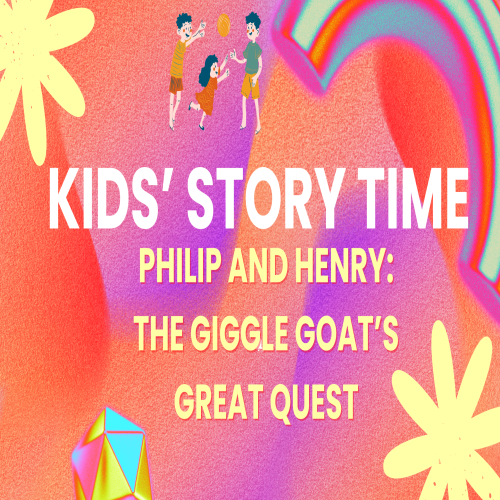 KIDS' STORY TIME

PHILIP AND HENRY: THE GIGGLE GOAT'S GREAT QUEST